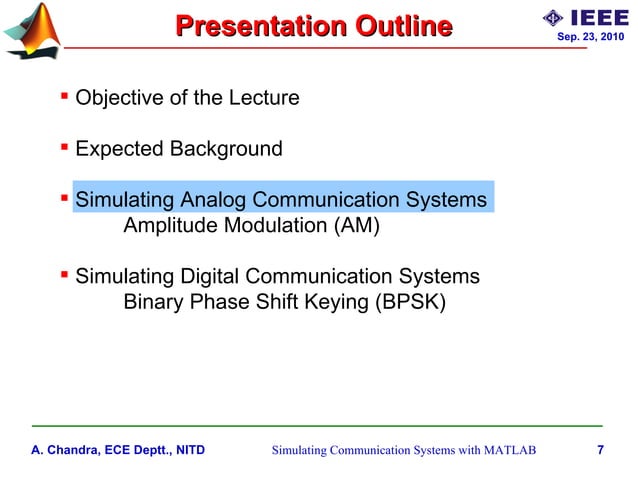 Presentation Outline

IEEE
Sep. 23, 2010

▪ Objective of the Lecture

▪ Expected Background

▪ Simulating Analog Communication Systems
Amplitude Modulation (AM)

▪ Simulating Digital Communication Systems
Binary Phase Shift Keying (BPSK)

A. Chandra, ECE Deptt., NITD

Simulating Communication Systems with MATLAB

7